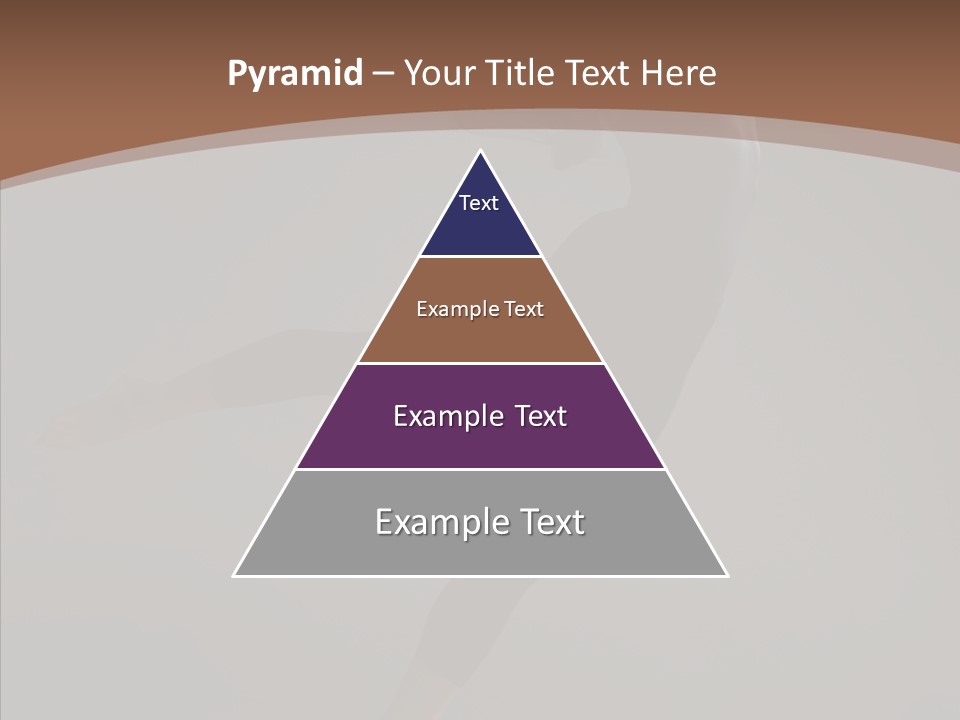 Pyramid – Your Title Text Here

Text

Example Text

Example Text

Example Text